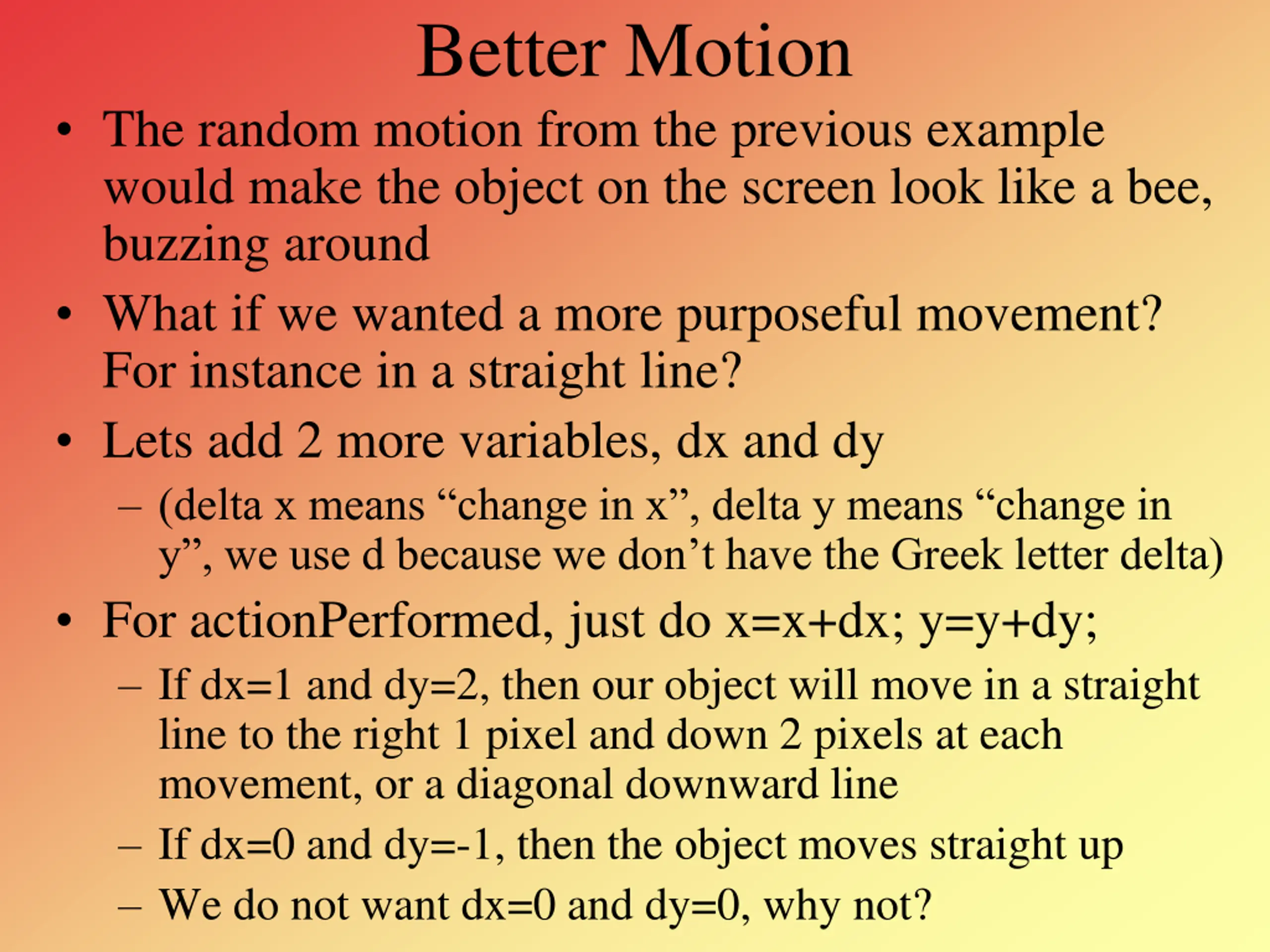 Better Motion

• The random motion from the previous example would make the object on the screen look like a bee, buzzing around

• What if we wanted a more purposeful movement? For instance in a straight line?

• Lets add 2 more variables, dx and dy

– (delta x means “change in x”, delta y means “change in y”, we use d because we don’t have the Greek letter delta)

• For actionPerformed, just do x=x+dx; y=y+dy;

– If dx=1 and dy=2, then our object will move in a straight line to the right 1 pixel and down 2 pixels at each movement, or a diagonal downward line

– If dx=0 and dy=-1, then the object moves straight up

– We do not want dx=0 and dy=0, why not?